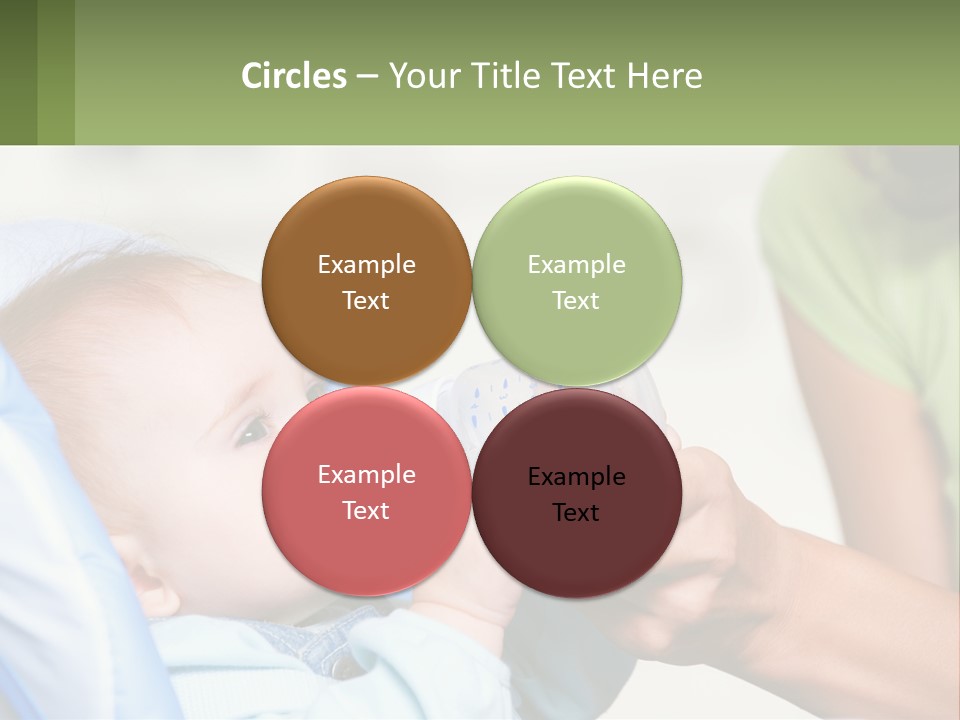 Circles – Your Title Text Here

Example Text

Example Text

Example Text

Example Text